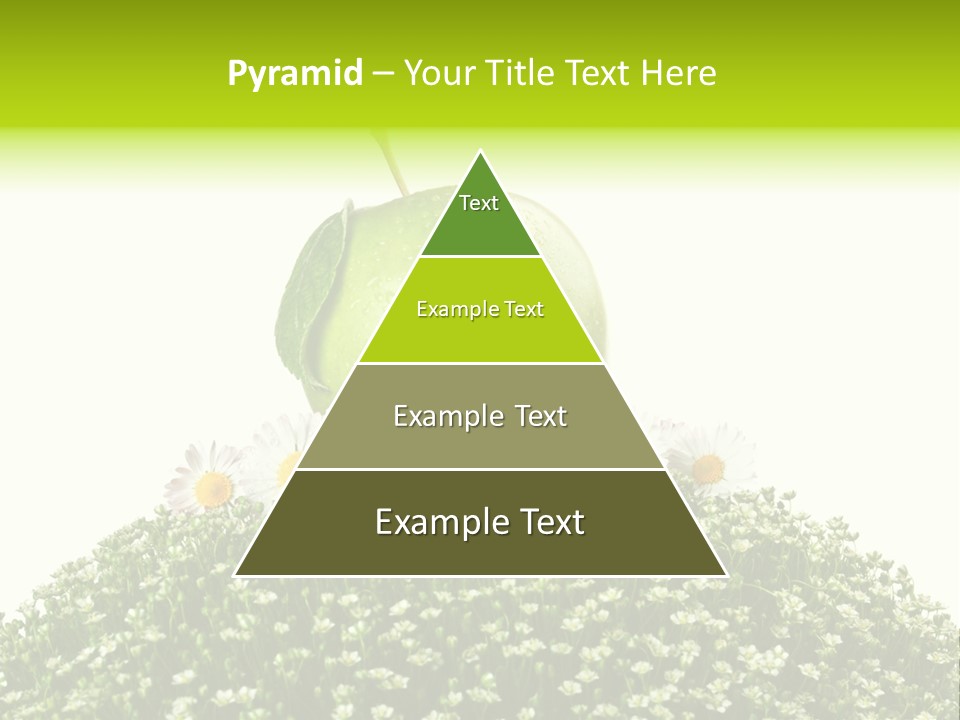 Pyramid – Your Title Text Here

Text

Example Text

Example Text

Example Text